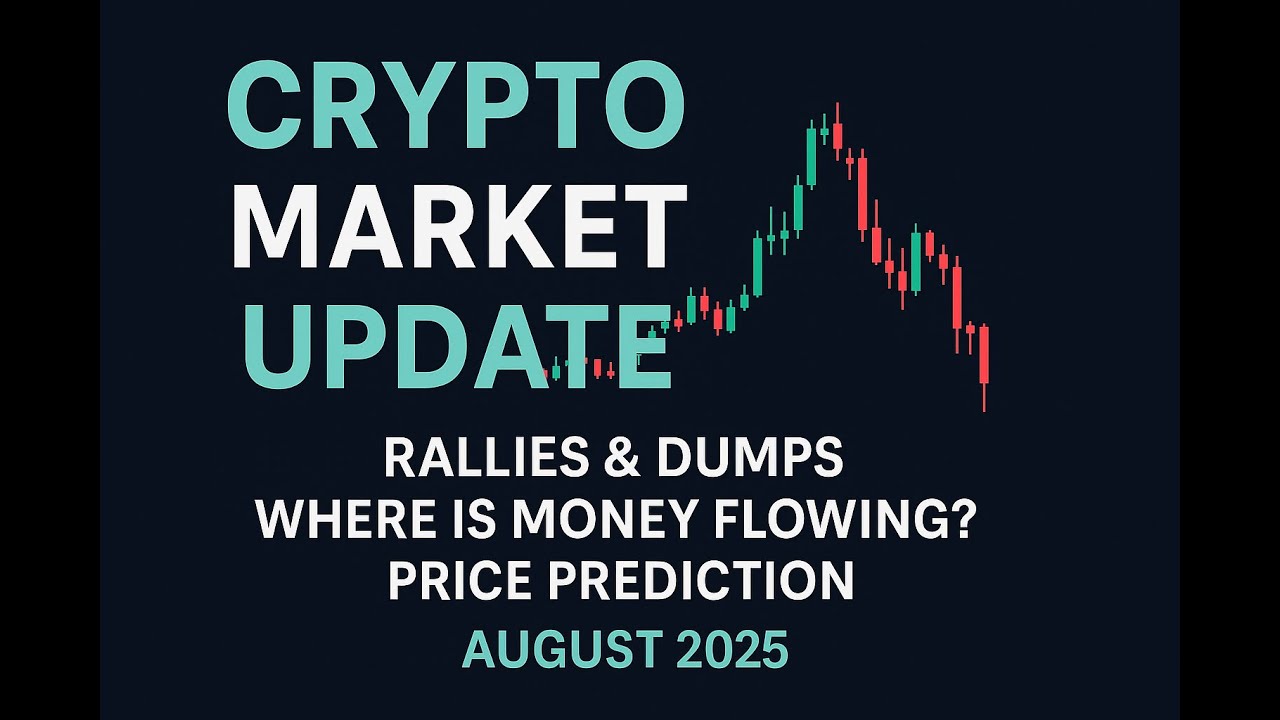 CRYPTO
MARKET
UPDATE

RALLIES & DUMPS
WHERE IS MONEY FLOWING?
PRICE PREDICTION

AUGUST 2025